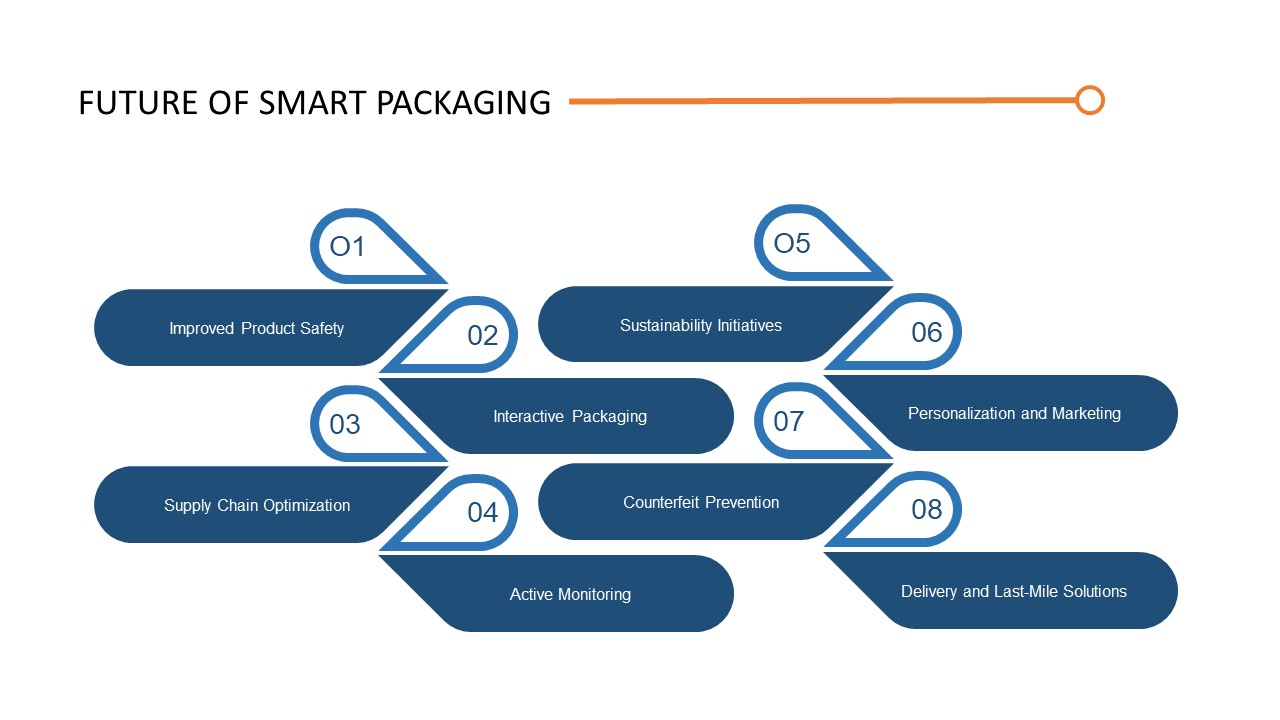 FUTURE OF SMART PACKAGING

O1

Improved Product Safety

02

Interactive Packaging

03

Supply Chain Optimization

04

Active Monitoring

O5

Sustainability Initiatives

06

Personalization and Marketing

07

Counterfeit Prevention

08

Delivery and Last-Mile Solutions